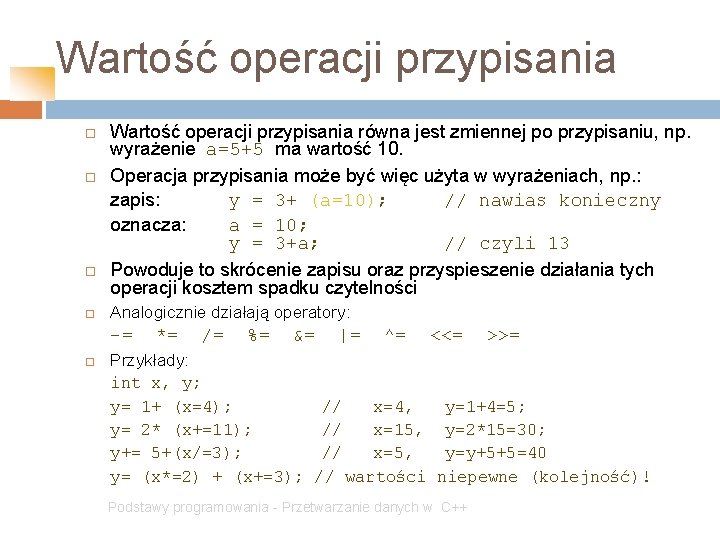 Wartość operacji przypisania

Wartość operacji przypisania równa jest zmiennej po przypisaniu, np. wyrażenie a=5+5 ma wartość 10.

Operacja przypisania może być więc użyta w wyrażeniach, np.:
zapis: y = 3+ (a=10); // nawias konieczny
oznacza: a = 10;
y = 3+a; // czyli 13

Powoduje to skrócenie zapisu oraz przyspieszenie działania tych operacji kosztem spadku czytelności

Analogicznie działają operatory:
-= *= /= %= &= |= ^= <<= >>=

Przykłady:
int x, y;
y= 1+ (x=4); // x=4, y=1+4=5;
y= 2* (x+=11); // x=15, y=2*15=30;
y+= 5+(x/=3); // x=5, y=y+5+5=40
y= (x*=2) + (x+=3); // wartości niepewne (kolejność)!

Podstawy programowania - Przetwarzanie danych w C++